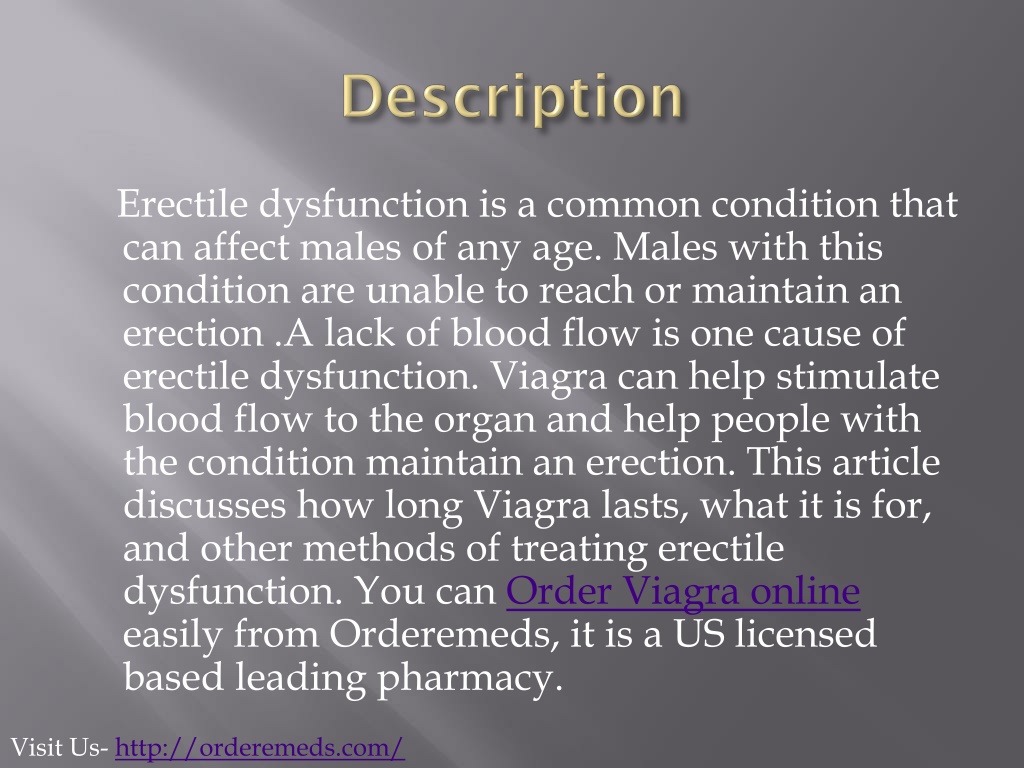 Description

Erectile dysfunction is a common condition that can affect males of any age. Males with this condition are unable to reach or maintain an erection .A lack of blood flow is one cause of erectile dysfunction. Viagra can help stimulate blood flow to the organ and help people with the condition maintain an erection. This article discusses how long Viagra lasts, what it is for, and other methods of treating erectile dysfunction. You can Order Viagra online easily from Orderemeds, it is a US licensed based leading pharmacy.

Visit Us- http://orderemeds.com/